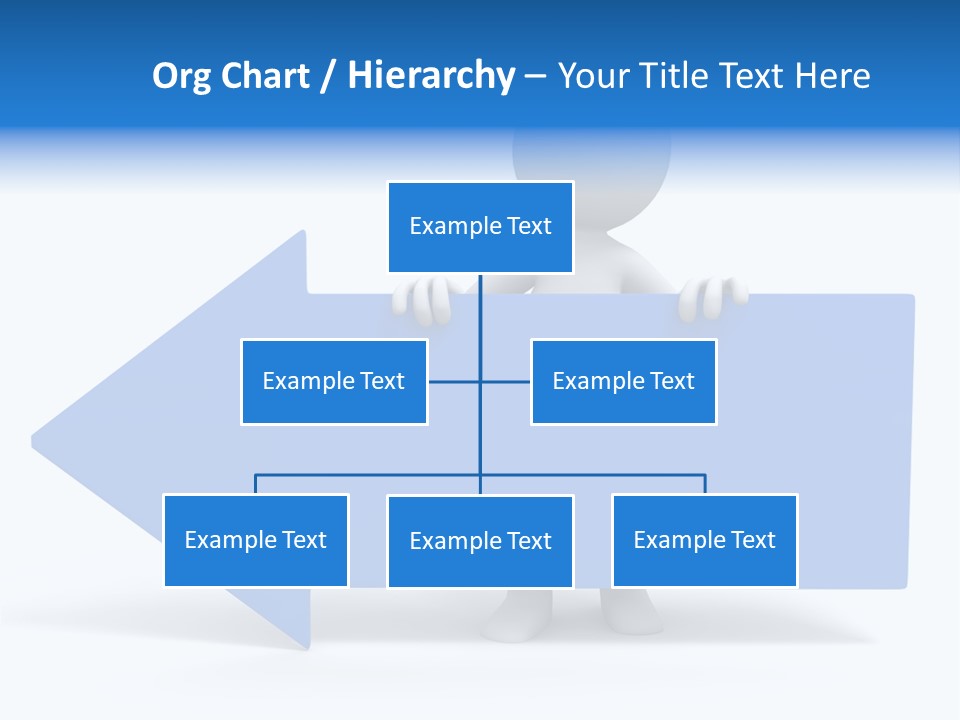 Org Chart / Hierarchy – Your Title Text Here

Example Text

Example Text

Example Text

Example Text

Example Text

Example Text